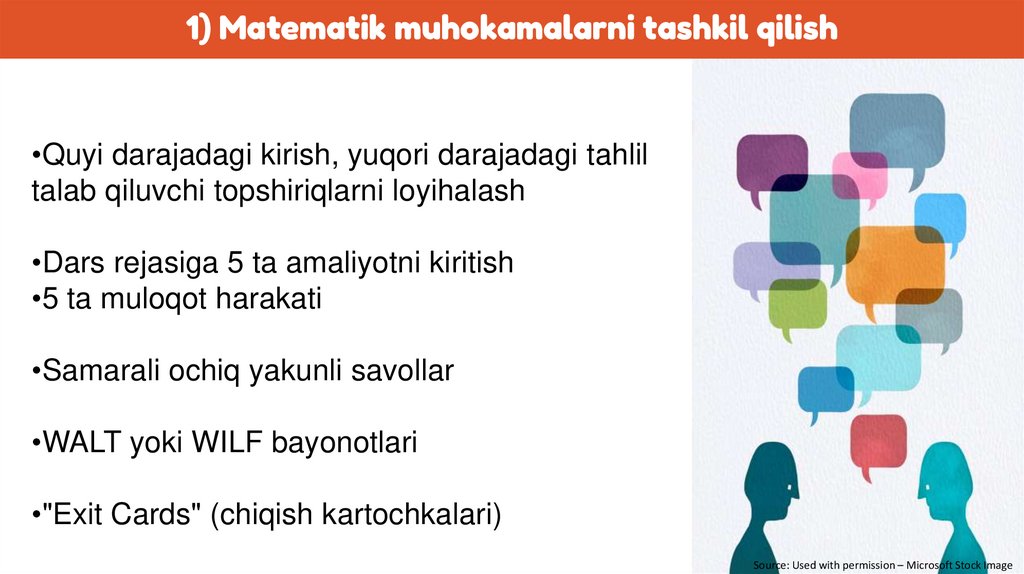 1) Matematik muhokamalarni tashkil qilish

•Quyi darajadagi kirish, yuqori darajadagi tahlil talab qiluvchi topshiriqlarni loyihalash

•Dars rejasiga 5 ta amaliyotni kiritish
•5 ta muloqot harakati

•Samarali ochiq yakunli savollar

•WALT yoki WILF bayonotlari

•"Exit Cards" (chiqish kartochkalari)

Source: Used with permission – Microsoft Stock Image